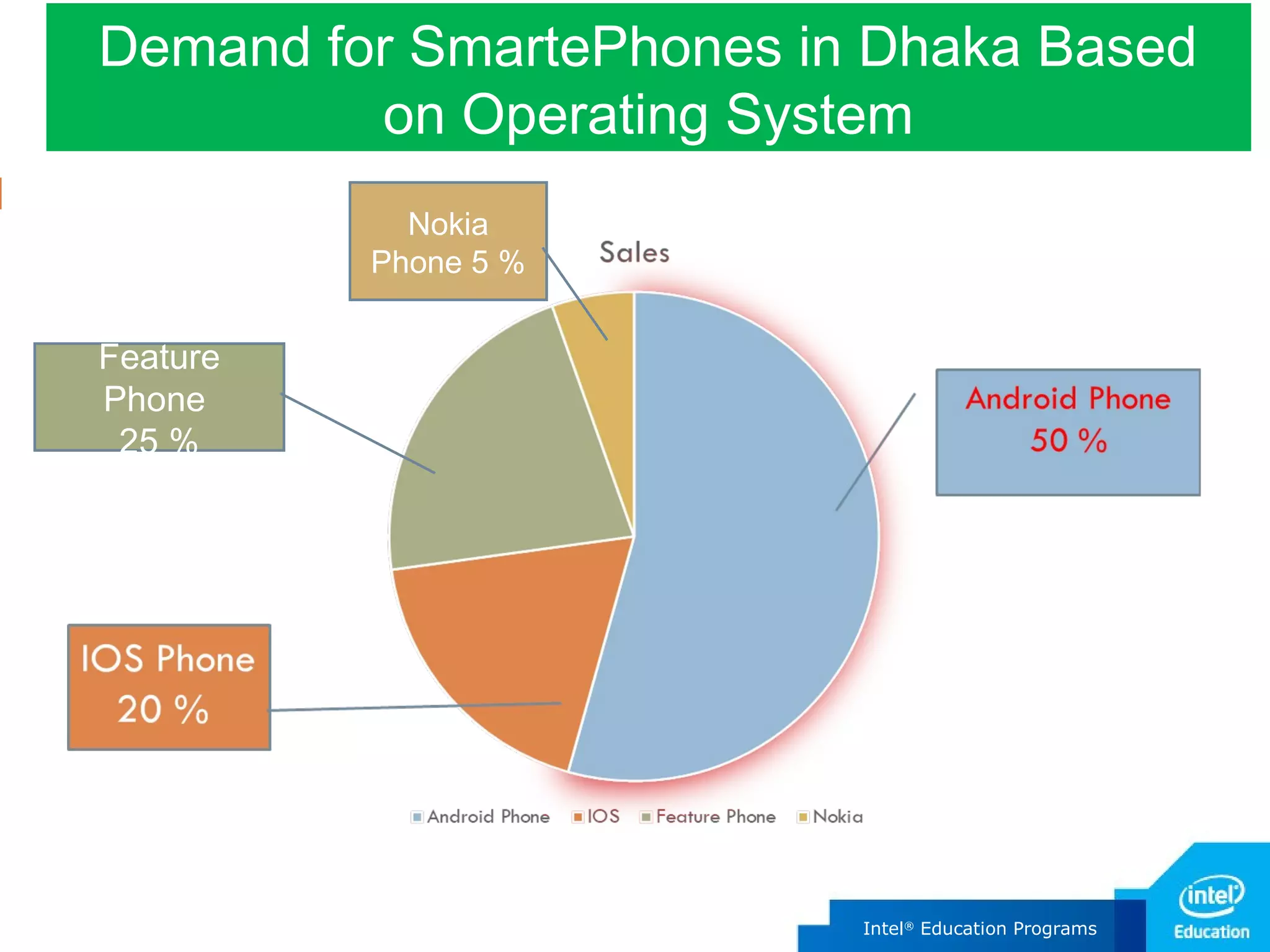 Demand for SmartePhones in Dhaka Based on Operating System

Nokia Phone 5 %

Sales

Feature Phone 25 %

Android Phone 50 %

IOS Phone 20 %

Android Phone IOS Feature Phone Nokia

Intel® Education Programs

intel Education